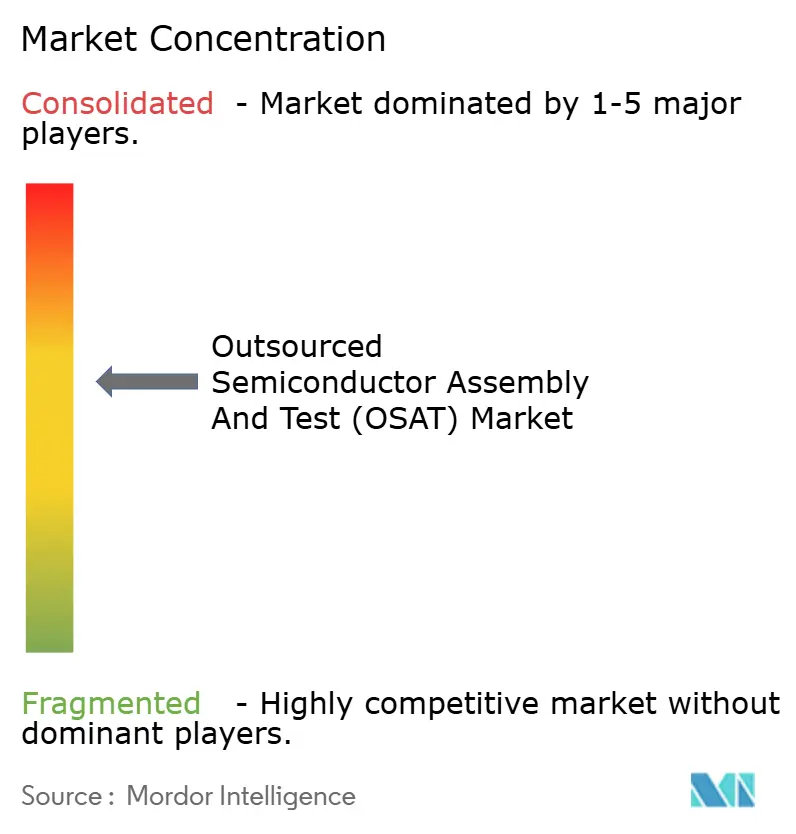 Market Concentration

Consolidated - Market dominated by 1-5 major players.

Outsourced Semiconductor Assembly And Test (OSAT) Market

Fragmented - Highly competitive market without dominant players.

Source : Mordor Intelligence